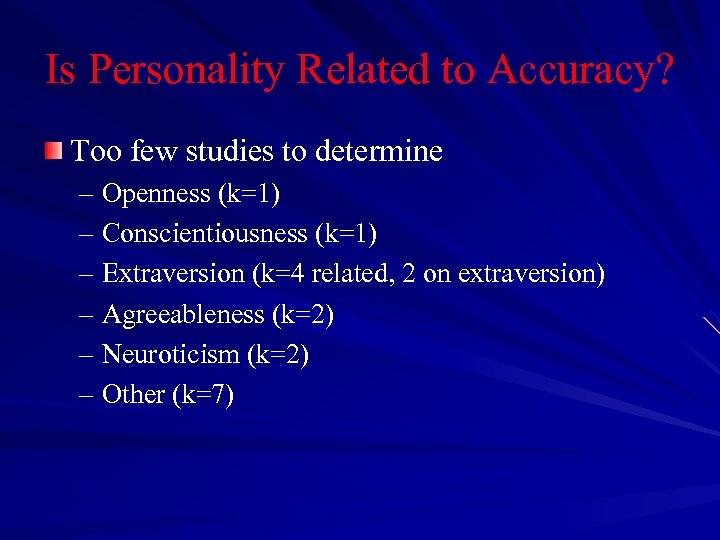 Is Personality Related to Accuracy?

Too few studies to determine

– Openness (k=1)
– Conscientiousness (k=1)
– Extraversion (k=4 related, 2 on extraversion)
– Agreeableness (k=2)
– Neuroticism (k=2)
– Other (k=7)